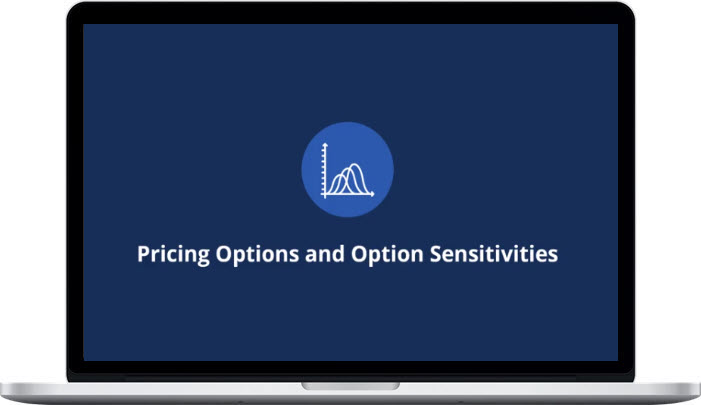 Pricing Options and Option Sensitivities